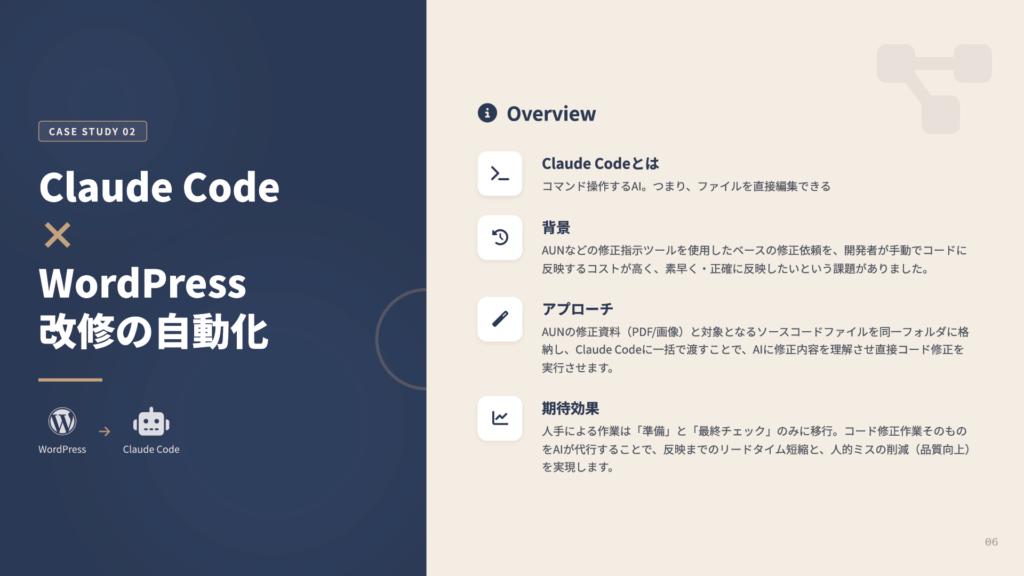 CASE STUDY 02

Claude Code

×

WordPress
改修の自動化

WordPress → Claude Code

Overview

Claude Codeとは
コマンド操作するAI。つまり、ファイルを直接編集できる

背景
AUNなどの修正指示ツールを使用したベースの修正依頼を、開発者が手動でコードに反映するコストが高く、素早く・正確に反映したいという課題がありました。

アプローチ
AUNの修正資料（PDF/画像）と対象となるソースコードファイルを同一フォルダに格納し、Claude Codeに一括で渡すことで、AIに修正内容を理解させ直接コード修正を実行させます。

期待効果
人手による作業は「準備」と「最終チェック」のみに移行。コード修正作業そのものをAIが代行することで、反映までのリードタイム短縮と、人的ミスの削減（品質向上）を実現します。

06